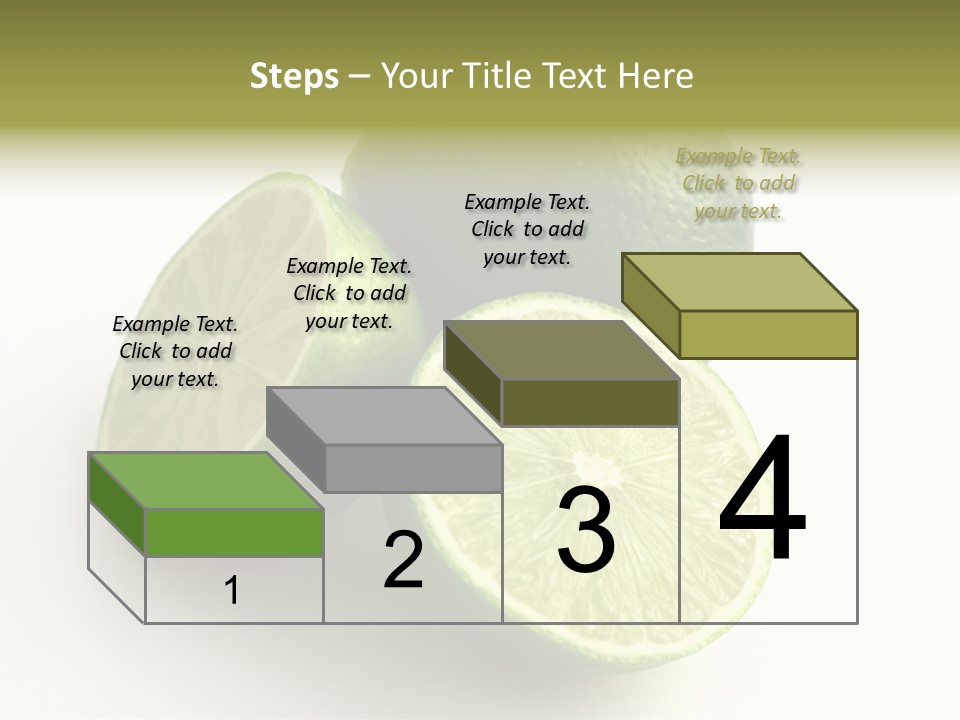 Steps – Your Title Text Here

Example Text. Click to add your text.

Example Text. Click to add your text.

Example Text. Click to add your text.

Example Text. Click to add your text.

1

2

3

4